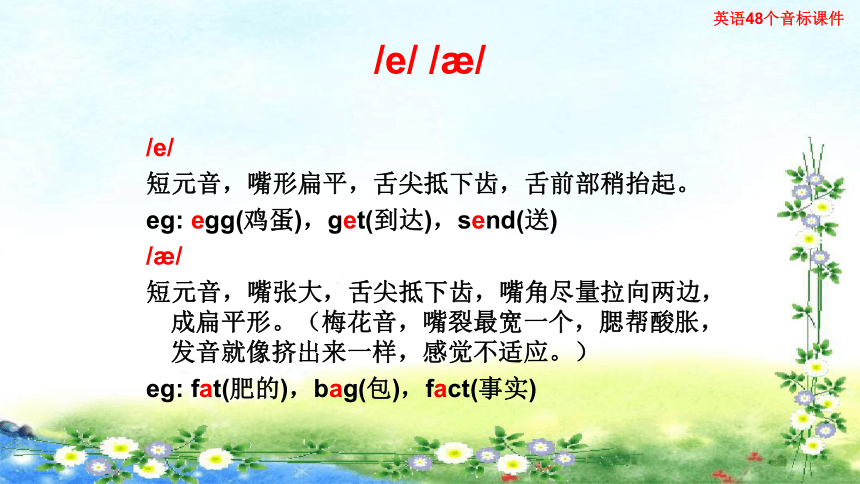 英语48个音标课件

/e/ /æ/

/e/

短元音，嘴形扁平，舌尖抵下齿，舌前部稍抬起。

eg: egg(鸡蛋)，get(到达)，send(送)

/æ/

短元音，嘴张大，舌尖抵下齿，嘴角尽量拉向两边，成扁平形。（梅花音，嘴裂最宽一个，腮帮酸胀，发音就像挤出来一样，感觉不适应。）

eg: fat(肥的)，bag(包)，fact(事实)